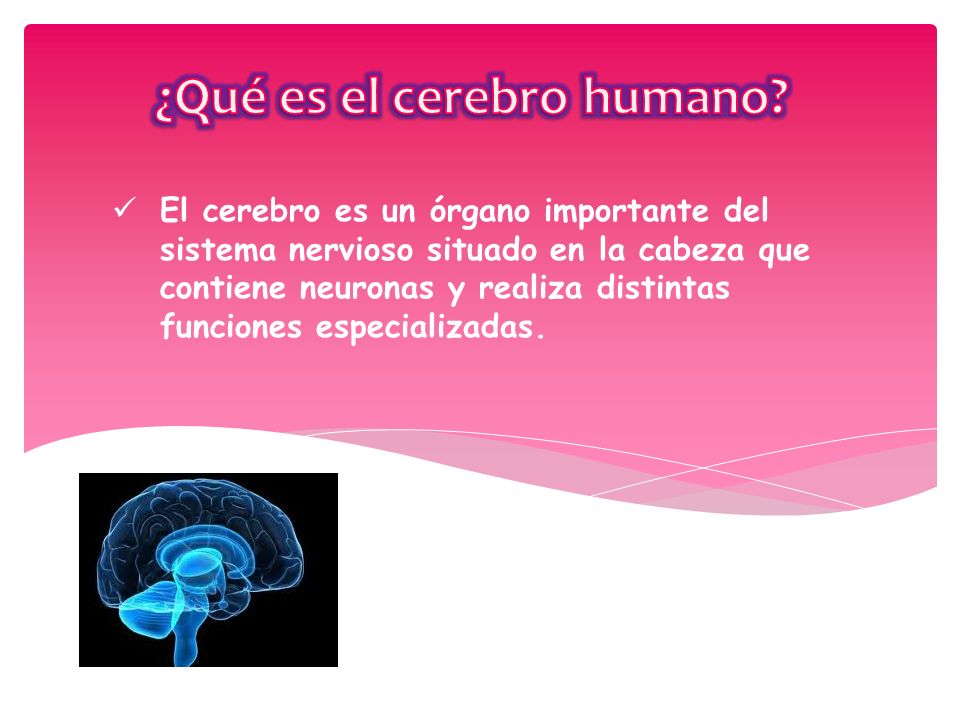 ¿Qué es el cerebro humano?

✓ El cerebro es un órgano importante del sistema nervioso situado en la cabeza que contiene neuronas y realiza distintas funciones especializadas.